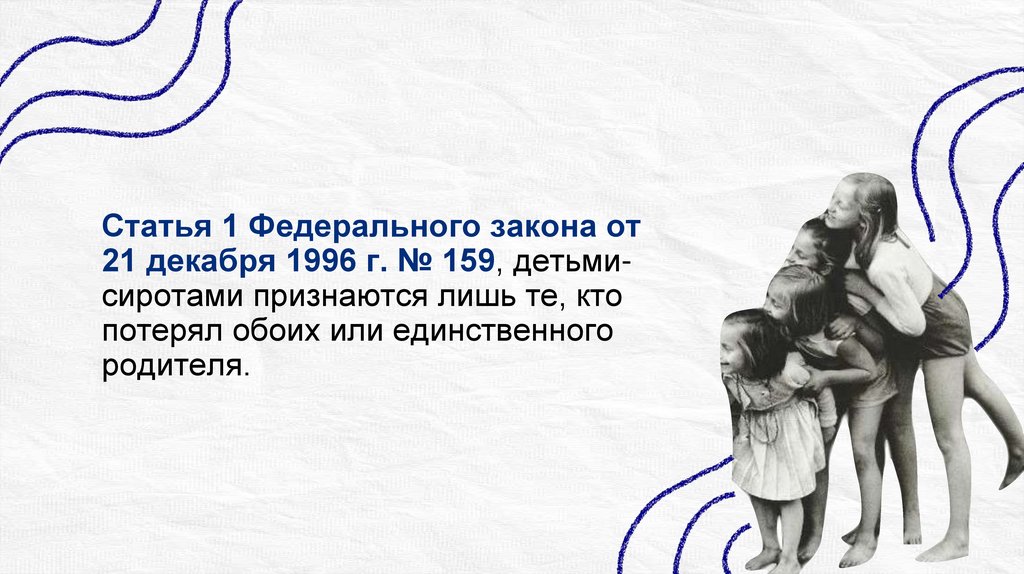 Статья 1 Федерального закона от 21 декабря 1996 г. № 159, детьми-сиротами признаются лишь те, кто потерял обоих или единственного родителя.